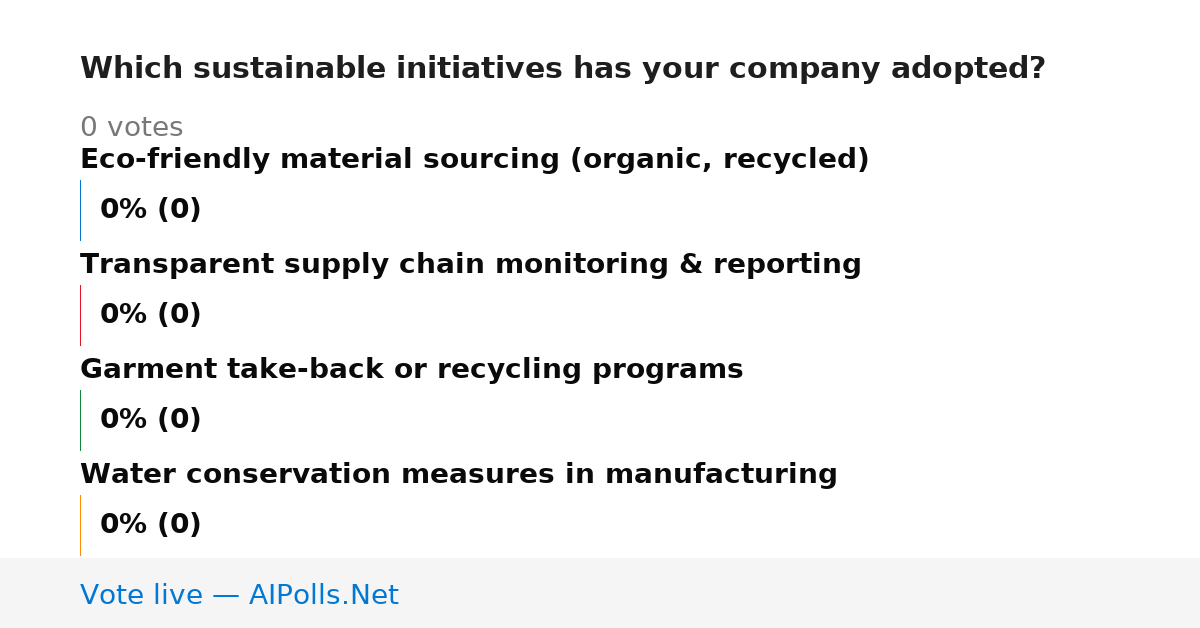 Which sustainable initiatives has your company adopted?

0 votes

Eco-friendly material sourcing (organic, recycled)

0% (0)

Transparent supply chain monitoring & reporting

0% (0)

Garment take-back or recycling programs

0% (0)

Water conservation measures in manufacturing

0% (0)

Vote live — AIPolls.Net